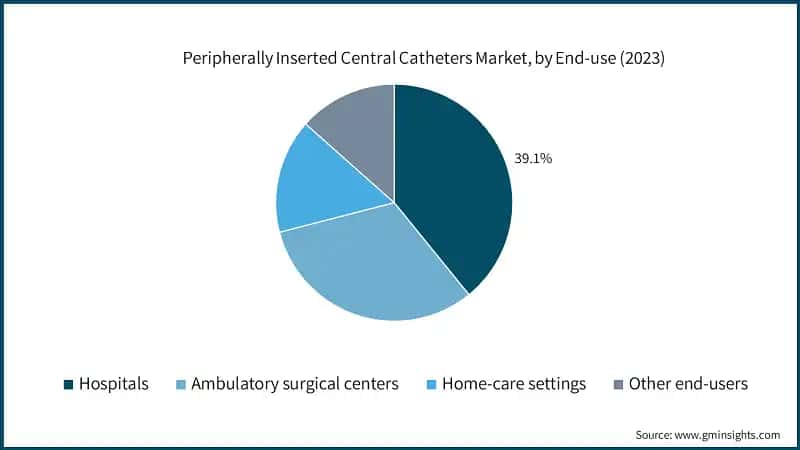 Peripherally Inserted Central Catheters Market, by End-use (2023)

39.1%

Hospitals
Ambulatory surgical centers
Home-care settings
Other end-users

Source: www.gminsights.com